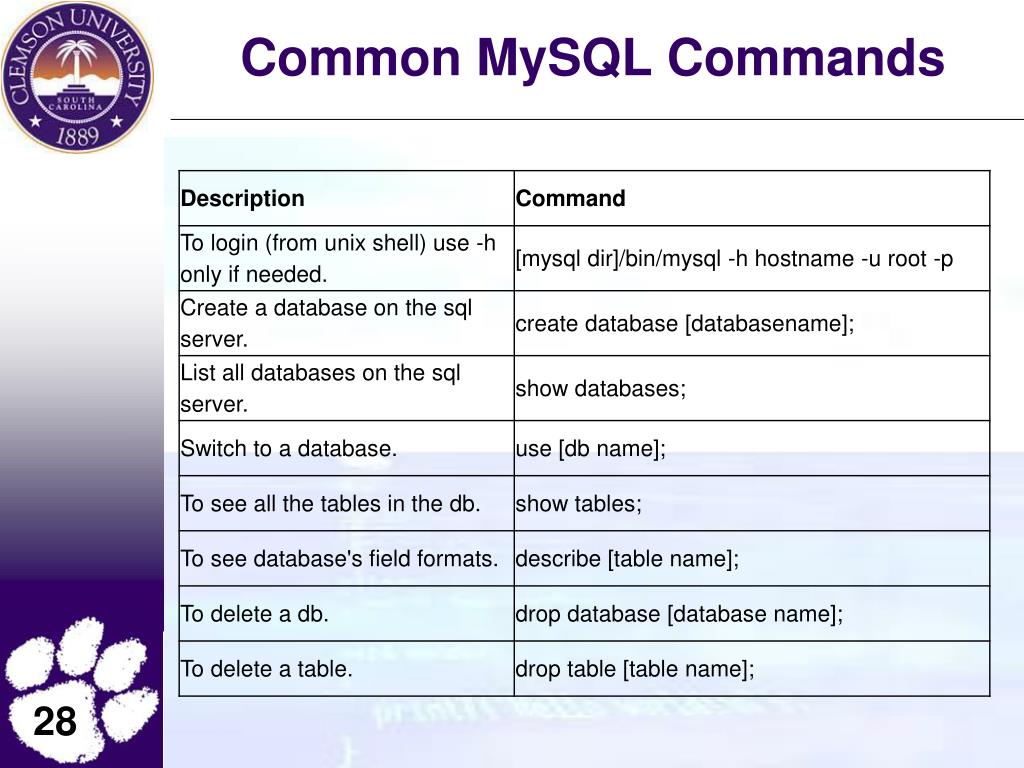 CLEMSON UNIVERSITY
SOUTH CAROLINA
1889

Common MySQL Commands

| Description | Command |
|---|---|
| To login (from unix shell) use -h only if needed. | [mysql dir]/bin/mysql -h hostname -u root -p |
| Create a database on the sql server. | create database [databasename]; |
| List all databases on the sql server. | show databases; |
| Switch to a database. | use [db name]; |
| To see all the tables in the db. | show tables; |
| To see database's field formats. | describe [table name]; |
| To delete a db. | drop database [database name]; |
| To delete a table. | drop table [table name]; |

28